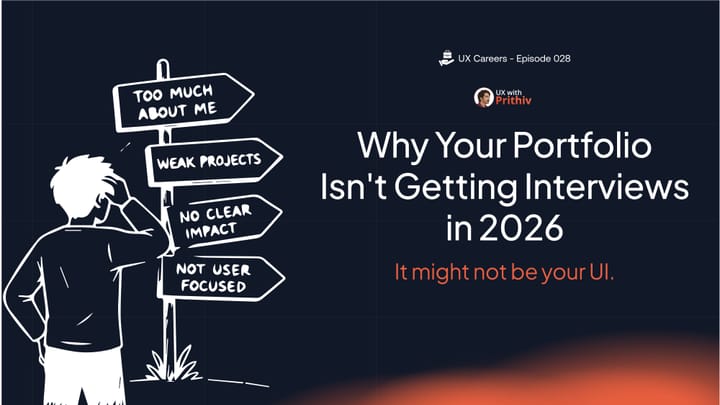 TOO MUCH ABOUT ME

WEAK PROJECTS

NO CLEAR IMPACT

NOT USER FOCUSED

UX Careers - Episode 028

UX with Prithiv

Why Your Portfolio Isn't Getting Interviews in 2026

It might not be your UI.